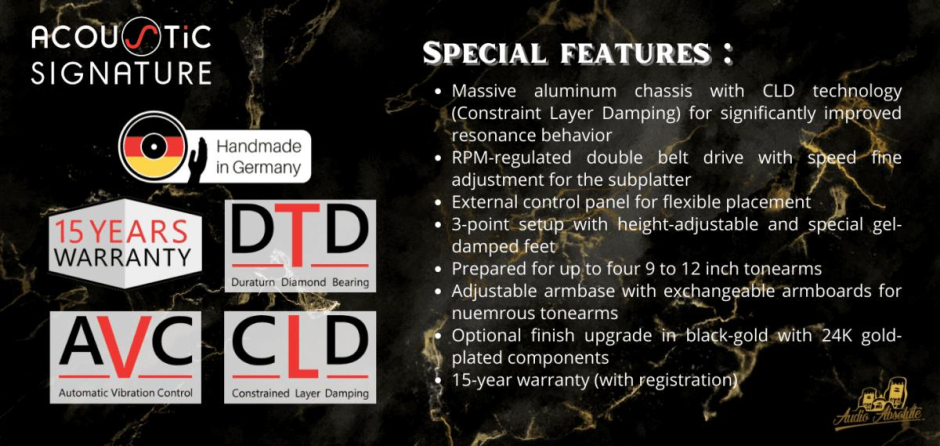 ACOUSTIC SIGNATURE

Handmade in Germany

15 YEARS WARRANTY

DTD
Duraturn Diamond Bearing

AVC
Automatic Vibration Control

CLD
Constrained Layer Damping

SPECIAL FEATURES :

• Massive aluminum chassis with CLD technology (Constraint Layer Damping) for significantly improved resonance behavior
• RPM-regulated double belt drive with speed fine adjustment for the subplatter
• External control panel for flexible placement
• 3-point setup with height-adjustable and special gel-damped feet
• Prepared for up to four 9 to 12 inch tonearms
• Adjustable armbase with exchangeable armboards for nuemrous tonearms
• Optional finish upgrade in black-gold with 24K gold-plated components
• 15-year warranty (with registration)

Audio Absolute